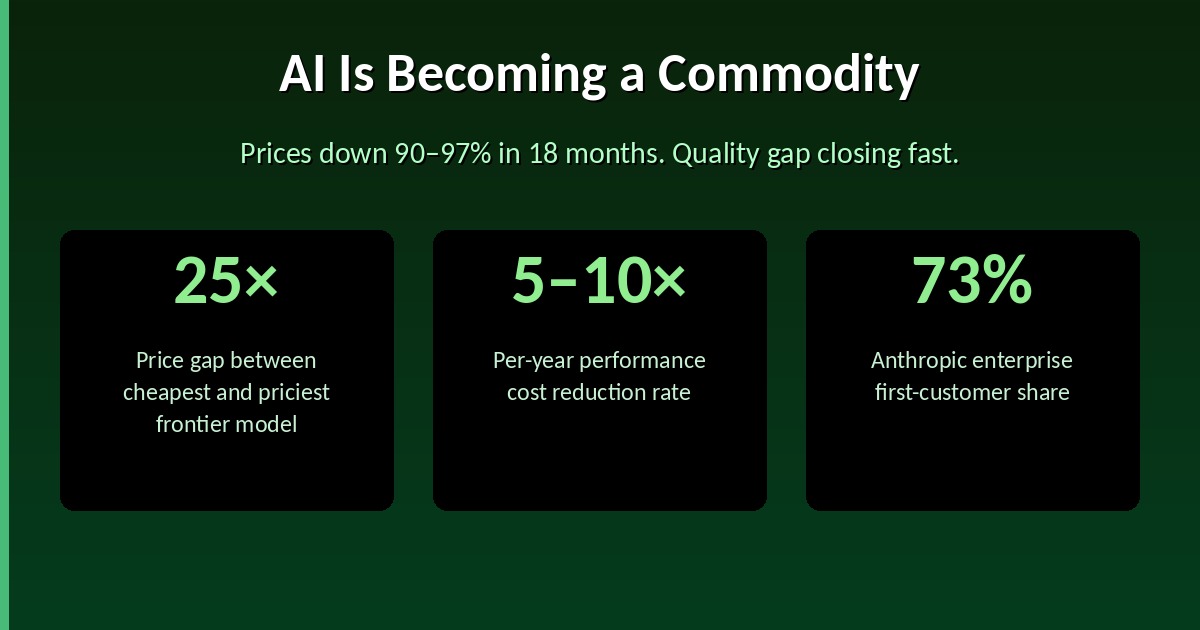 AI Is Becoming a Commodity

Prices down 90–97% in 18 months. Quality gap closing fast.

25×

Price gap between cheapest and priciest frontier model

5–10×

Per-year performance cost reduction rate

73%

Anthropic enterprise first-customer share